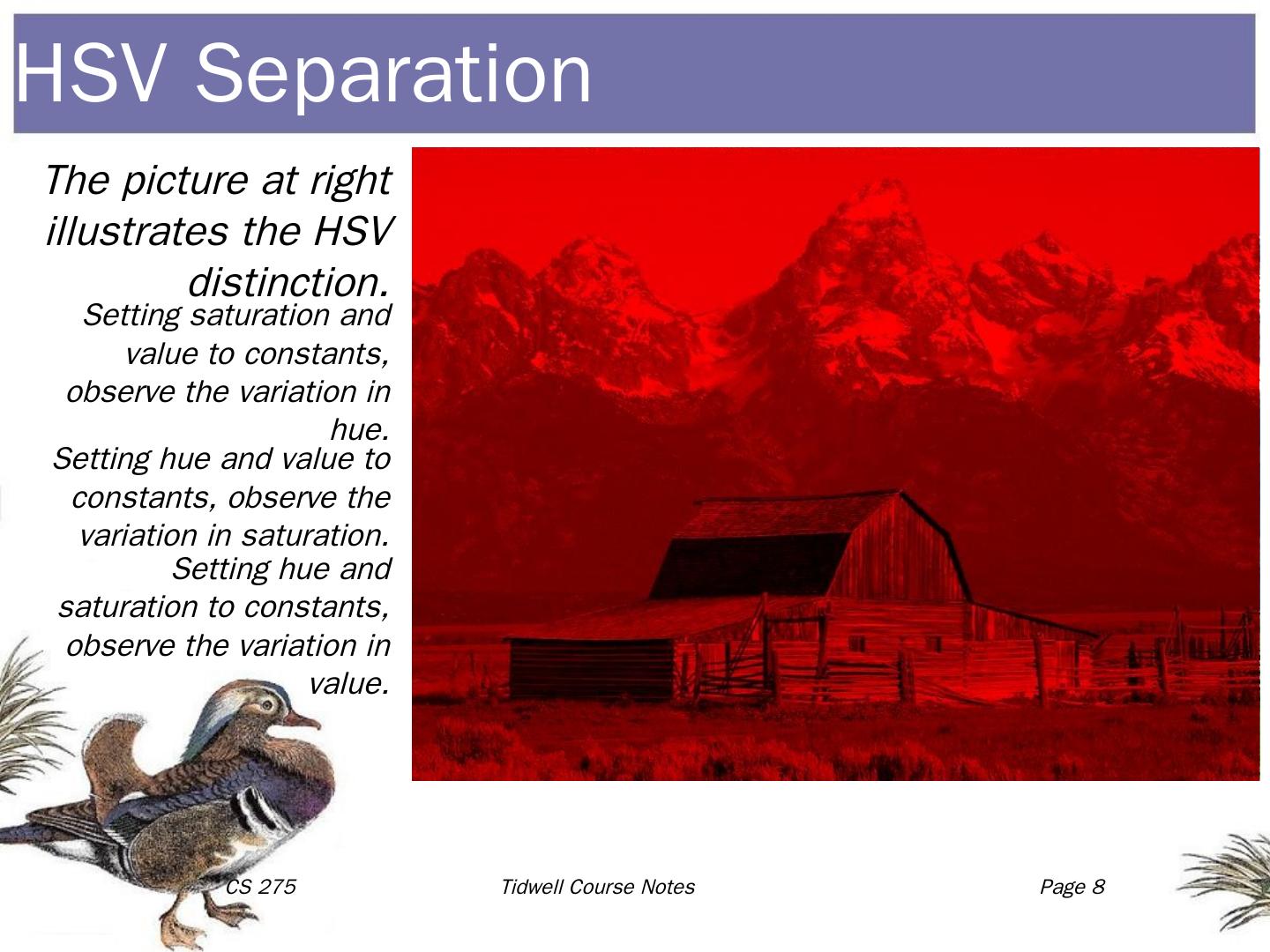 HSV Separation

The picture at right illustrates the HSV distinction.

Setting saturation and value to constants, observe the variation in hue.

Setting hue and value to constants, observe the variation in saturation.

Setting hue and saturation to constants, observe the variation in value.

CS 275

Tidwell Course Notes

Page 8